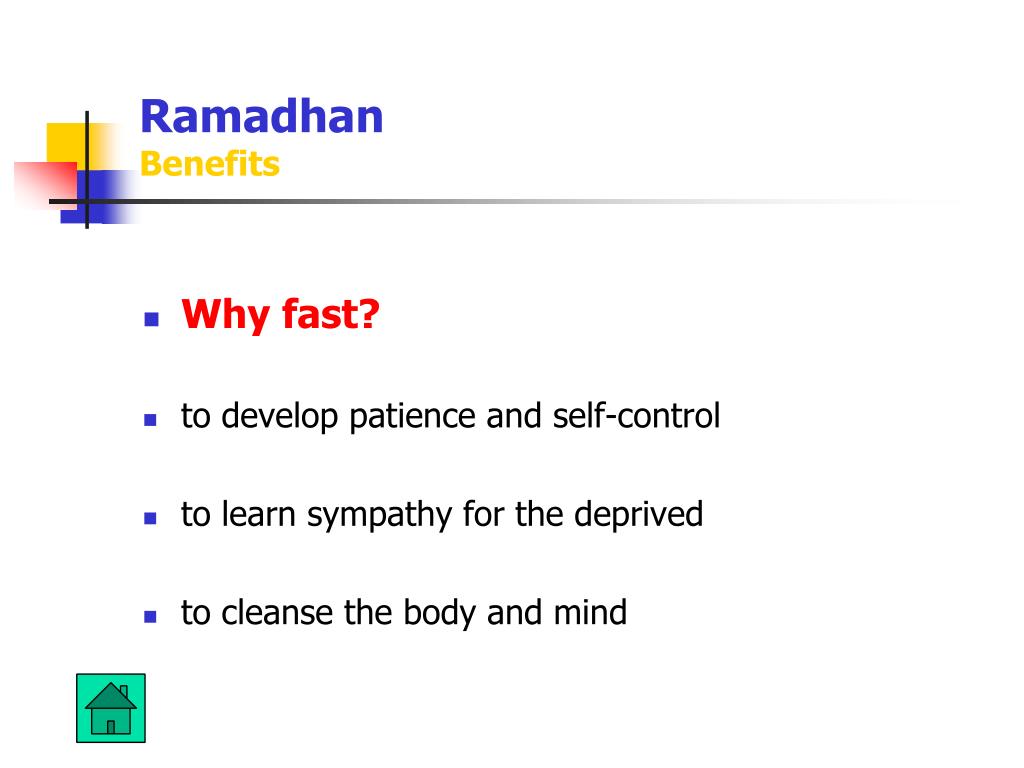 Ramadhan
Benefits

- Why fast?
- to develop patience and self-control
- to learn sympathy for the deprived
- to cleanse the body and mind